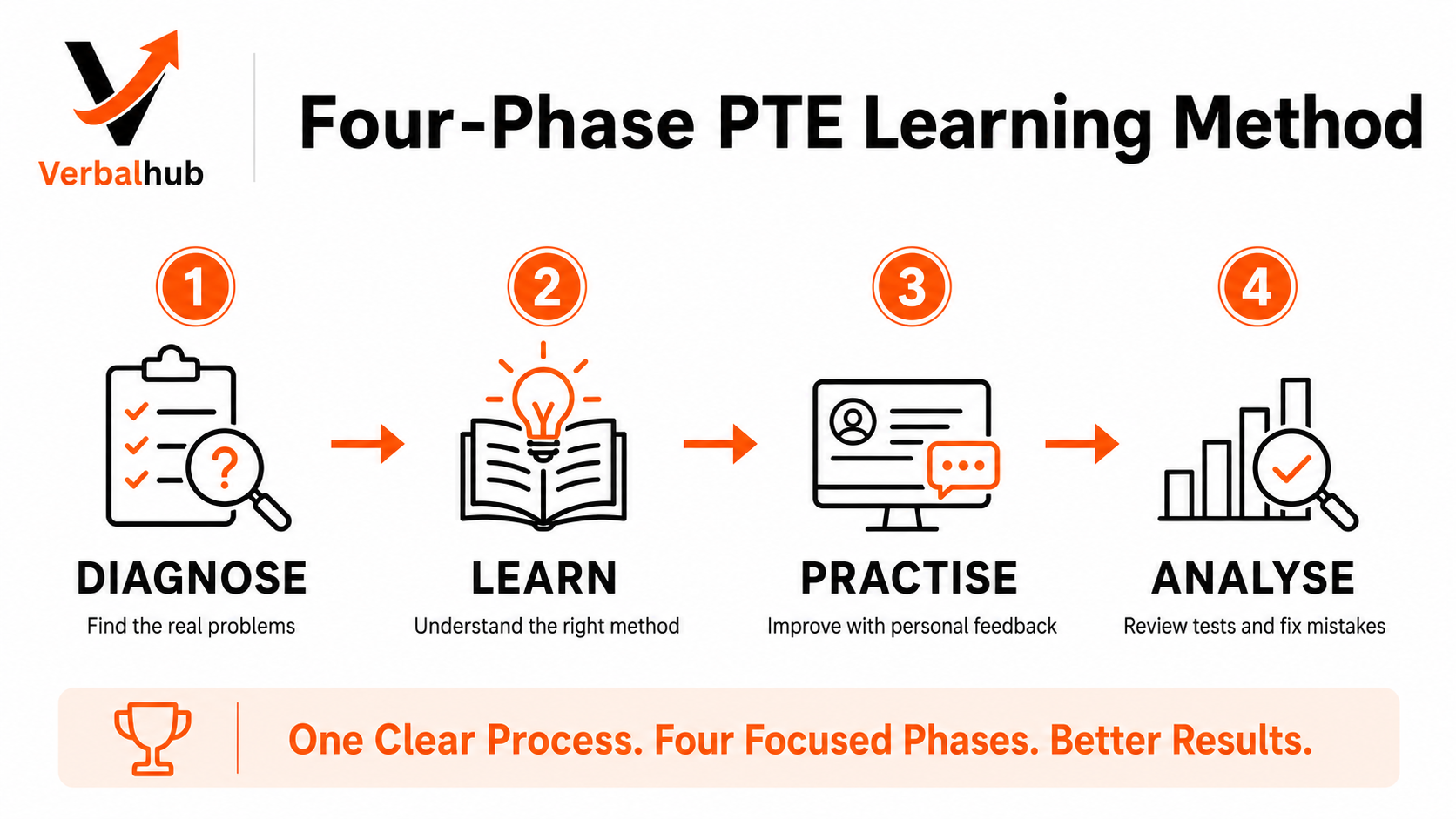 Verbalhub

Four-Phase PTE Learning Method

1
DIAGNOSE
Find the real problems

2
LEARN
Understand the right method

3
PRACTISE
Improve with personal feedback

4
ANALYSE
Review tests and fix mistakes

One Clear Process. Four Focused Phases. Better Results.